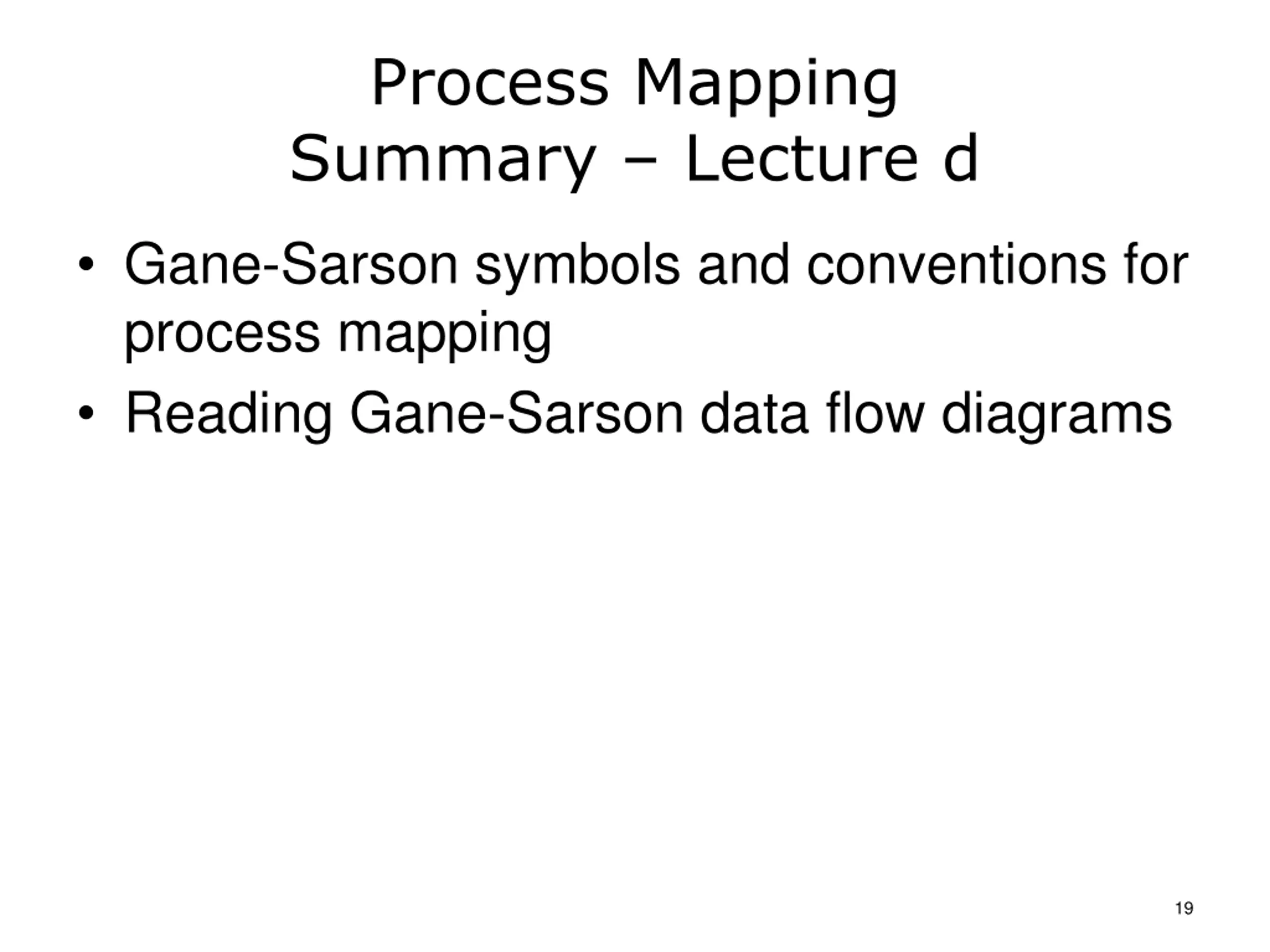 Process Mapping
Summary – Lecture d

• Gane-Sarson symbols and conventions for process mapping
• Reading Gane-Sarson data flow diagrams

19